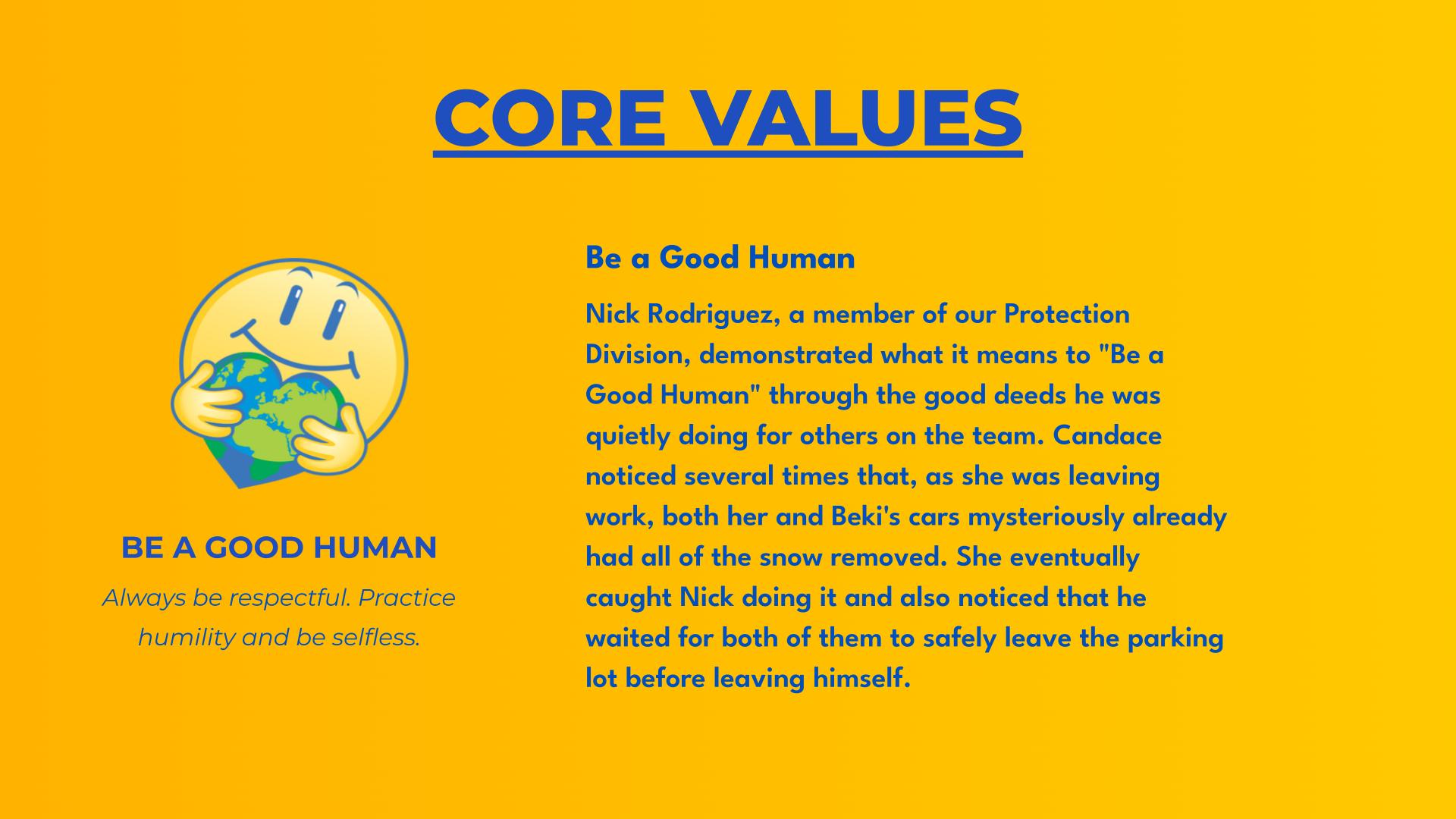 CORE VALUES

BE A GOOD HUMAN

Always be respectful. Practice humility and be selfless.

Be a Good Human

Nick Rodriguez, a member of our Protection Division, demonstrated what it means to "Be a Good Human" through the good deeds he was quietly doing for others on the team. Candace noticed several times that, as she was leaving work, both her and Beki's cars mysteriously already had all of the snow removed. She eventually caught Nick doing it and also noticed that he waited for both of them to safely leave the parking lot before leaving himself.